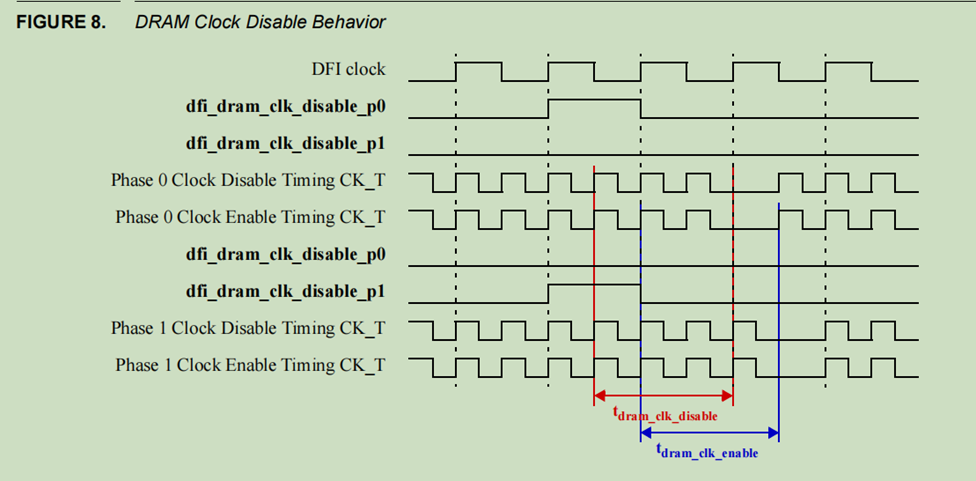 FIGURE 8. DRAM Clock Disable Behavior

DFI clock

dfi_dram_clk_disable_p0

dfi_dram_clk_disable_p1

Phase 0 Clock Disable Timing CK_T

Phase 0 Clock Enable Timing CK_T

dfi_dram_clk_disable_p0

dfi_dram_clk_disable_p1

Phase 1 Clock Disable Timing CK_T

Phase 1 Clock Enable Timing CK_T

$t_{dram\_clk\_disable}$

$t_{dram\_clk\_enable}$